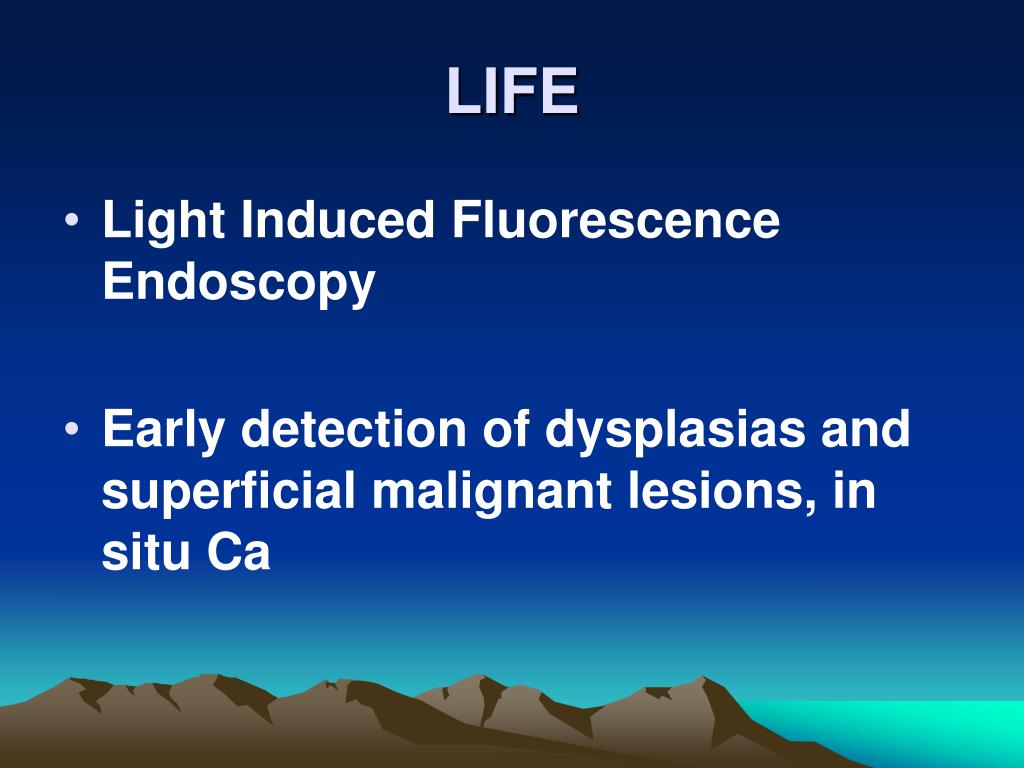 LIFE

• Light Induced Fluorescence Endoscopy

• Early detection of dysplasias and superficial malignant lesions, in situ Ca